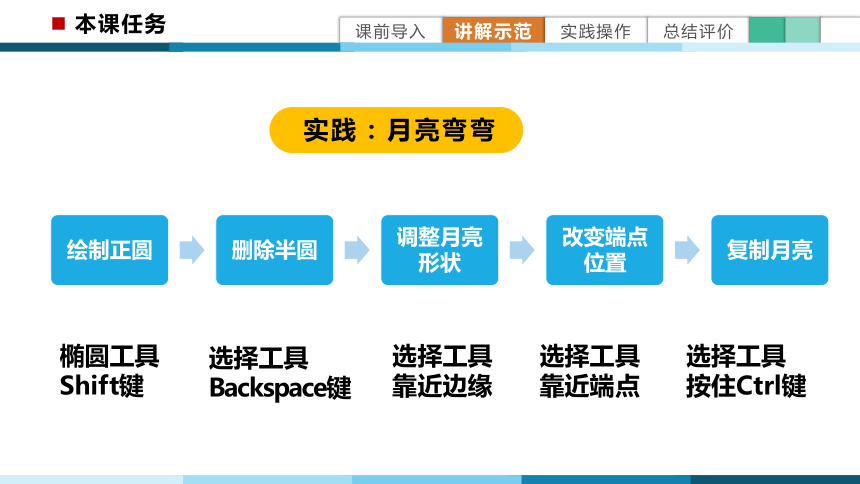 本课任务

课前导入 讲解示范 实践操作 总结评价

实践：月亮弯弯

绘制正圆

删除半圆

调整月亮形状

改变端点位置

复制月亮

椭圆工具
Shift键

选择工具
Backspace键

选择工具
靠近边缘

选择工具
靠近端点

选择工具
按住Ctrl键